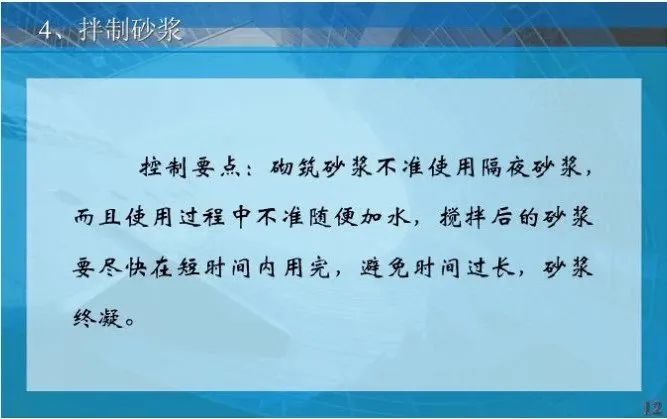 4、拌制砂浆

控制要点：砌筑砂浆不准使用隔夜砂浆，而且使用过程中不准随便加水，搅拌后的砂浆要尽快在短时间内用完，避免时间过长，砂浆终凝。

12